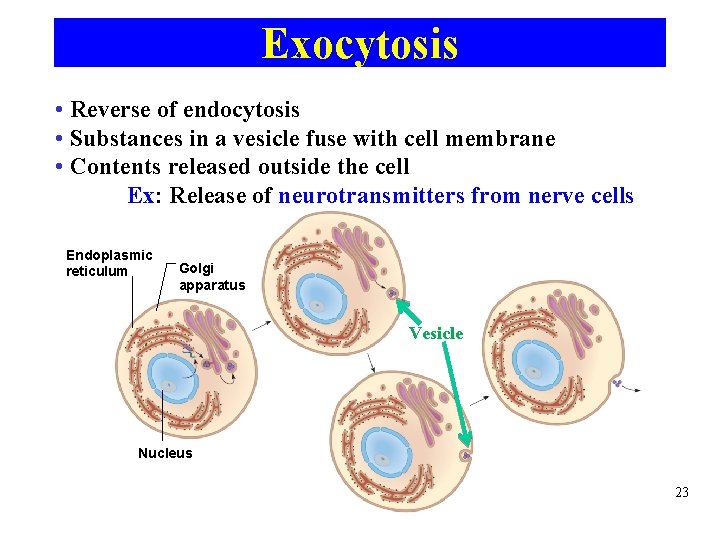 Exocytosis

• Reverse of endocytosis
• Substances in a vesicle fuse with cell membrane
• Contents released outside the cell
Ex: Release of neurotransmitters from nerve cells

Endoplasmic reticulum

Golgi apparatus

Vesicle

Nucleus

23